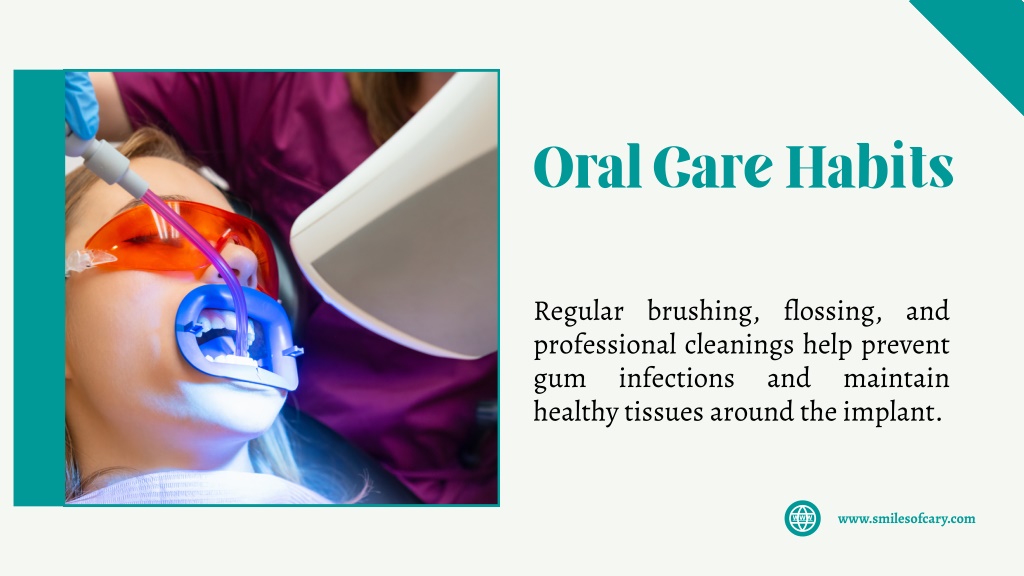 Oral Care Habits

Regular brushing, flossing, and professional cleanings help prevent gum infections and maintain healthy tissues around the implant.

www.smilesofcary.com